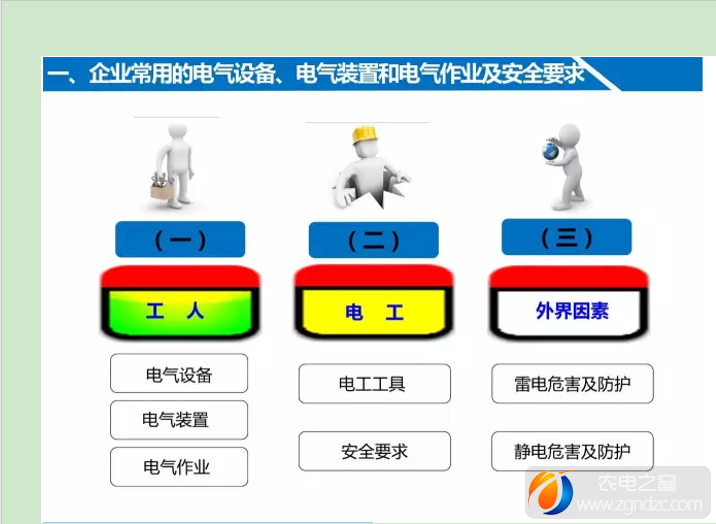 一、企业常用的电气设备、电气装置和电气作业及安全要求

（一）

工　人

电气设备

电气装置

电气作业

（二）

电　工

电工工具

安全要求

（三）

外界因素

雷电危害及防护

静电危害及防护

农电之窗
www.zgndzc.com